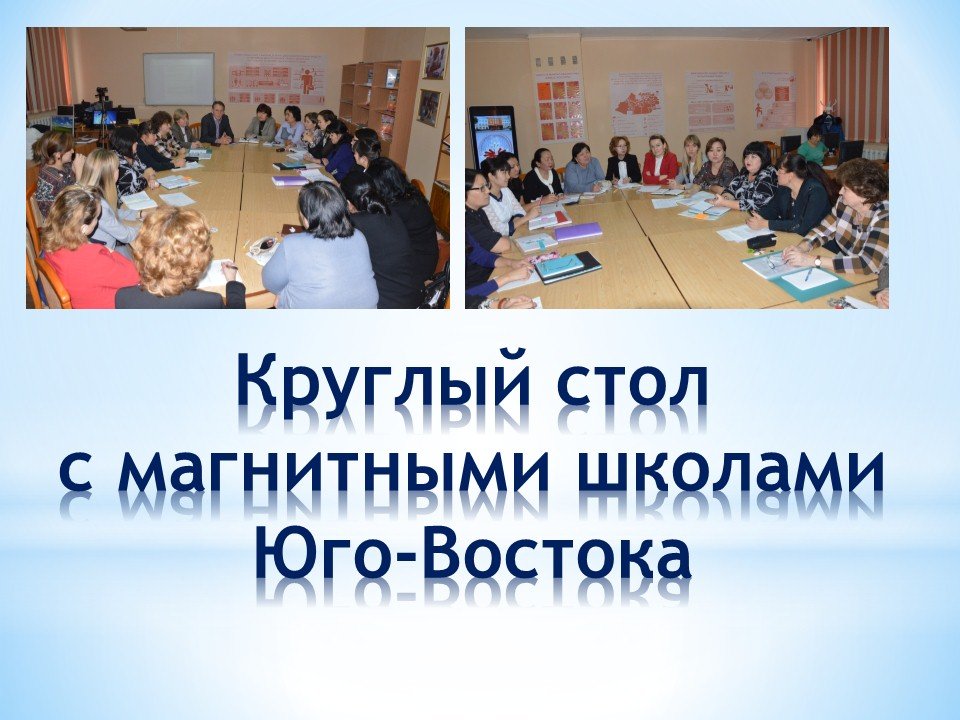 Круглый стол
с магнитными школами
Юго-Востока